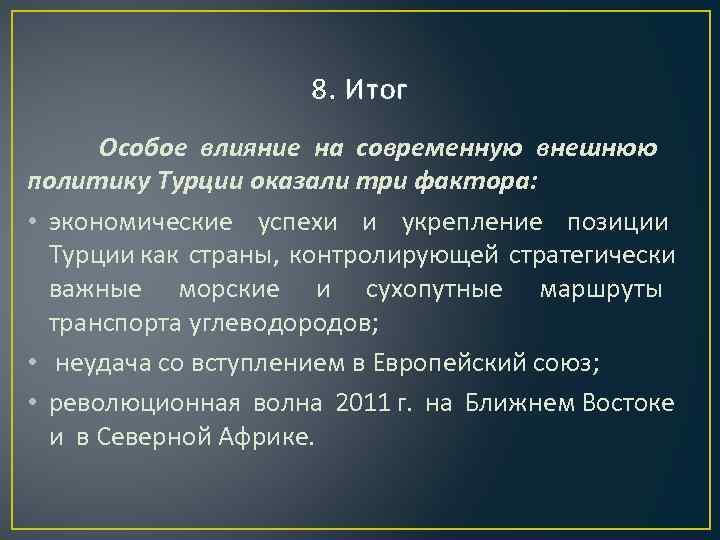 8. Итог

Особое влияние на современную внешнюю политику Турции оказали три фактора:

• экономические успехи и укрепление позиции Турции как страны, контролирующей стратегически важные морские и сухопутные маршруты транспорта углеводородов;
• неудача со вступлением в Европейский союз;
• революционная волна 2011 г. на Ближнем Востоке и в Северной Африке.